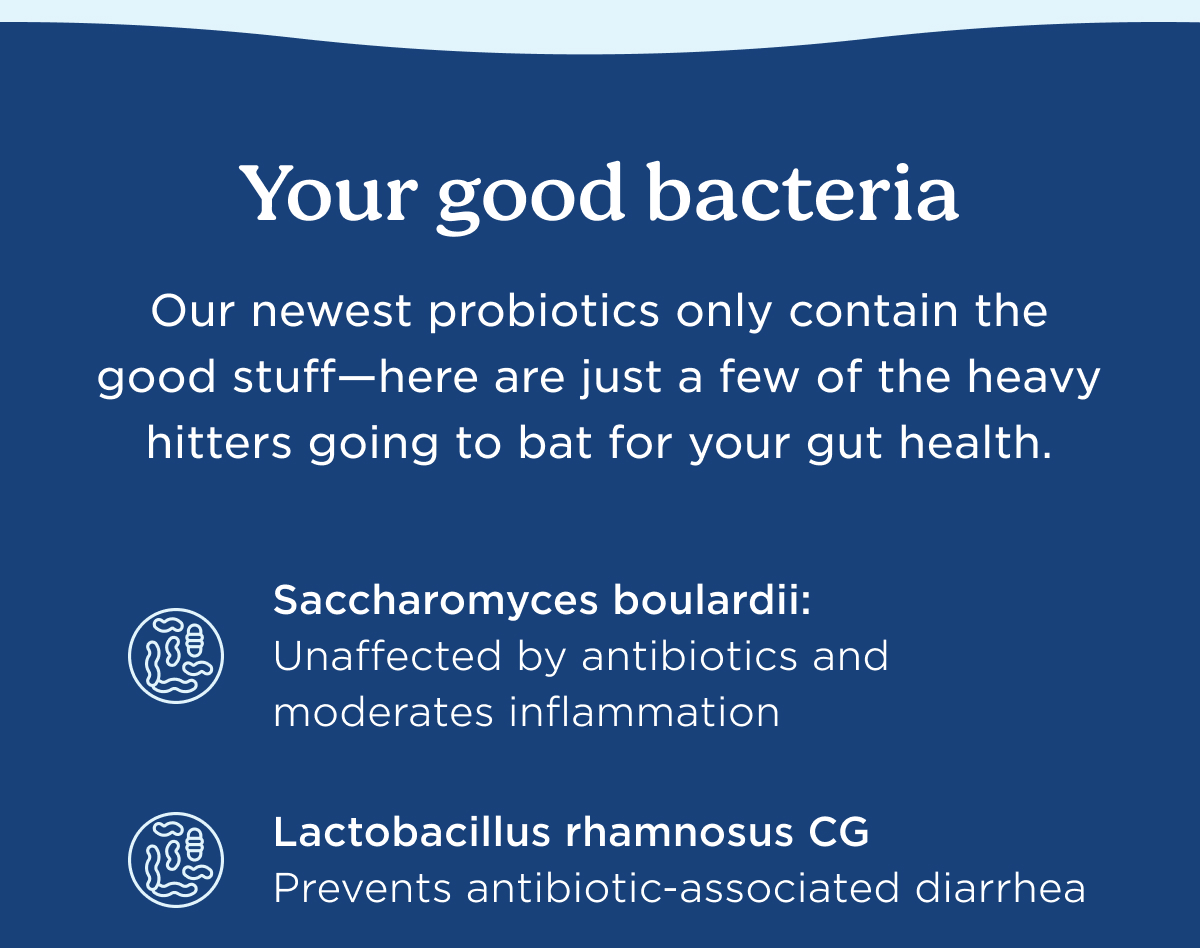 Your good bacteria

Our newest probiotics only contain the good stuff—here are just a few of the heavy hitters going to bat for your gut health.

Saccharomyces boulardii:
Unaffected by antibiotics and moderates inflammation

Lactobacillus rhamnosus CG
Prevents antibiotic-associated diarrhea